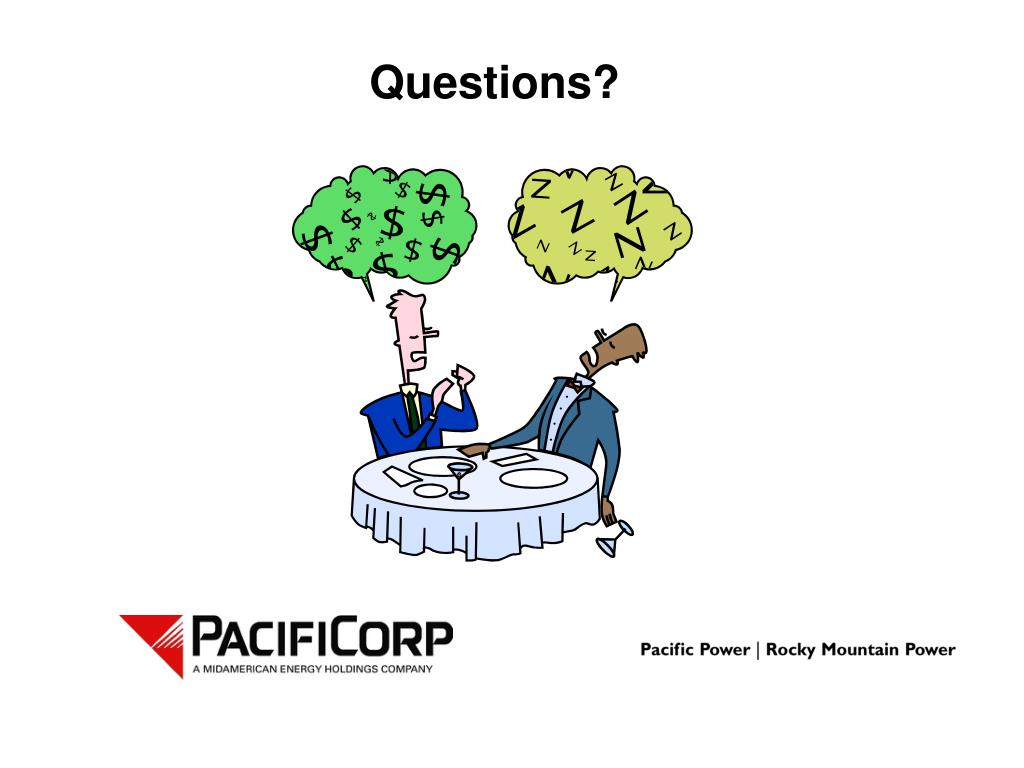 Questions?

PACIFICORP
A MIDAMERICAN ENERGY HOLDINGS COMPANY

Pacific Power | Rocky Mountain Power